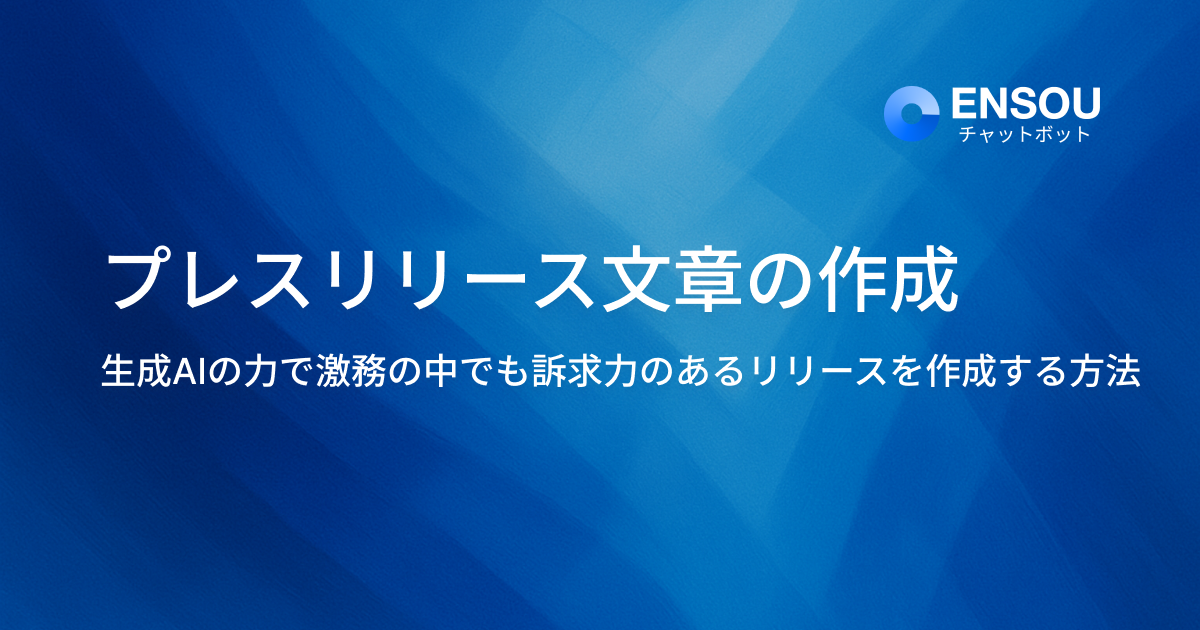 ENSOU
チャットボット

プレスリリース文章の作成

生成AIの力で激務の中でも訴求力のあるリリースを作成する方法